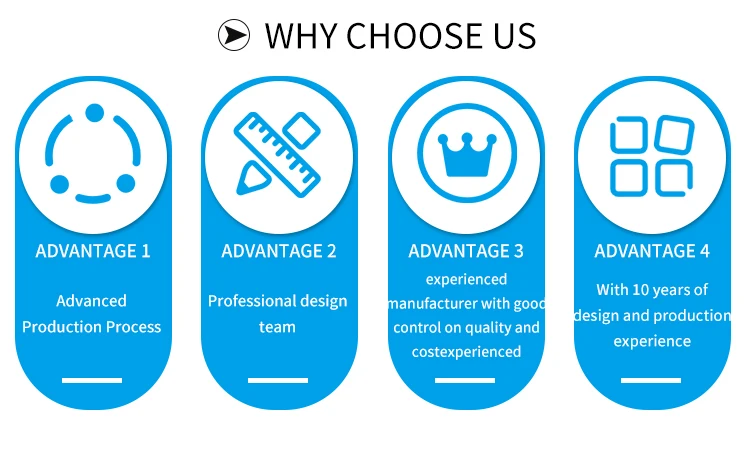 WHY CHOOSE US

ADVANTAGE 1

Advanced Production Process

ADVANTAGE 2

Professional design team

ADVANTAGE 3

experienced manufacturer with good control on quality and costexperienced

ADVANTAGE 4

With 10 years of design and production experience